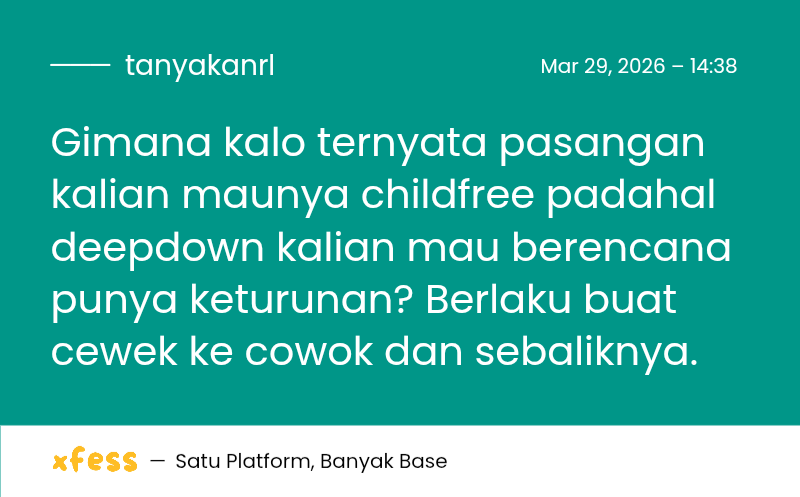 tanyakanrl

Mar 29, 2026 – 14:38

Gimana kalo ternyata pasangan kalian maunya childfree padahal deepdown kalian mau berencana punya keturunan? Berlaku buat cewek ke cowok dan sebaliknya.

xfess — Satu Platform, Banyak Base